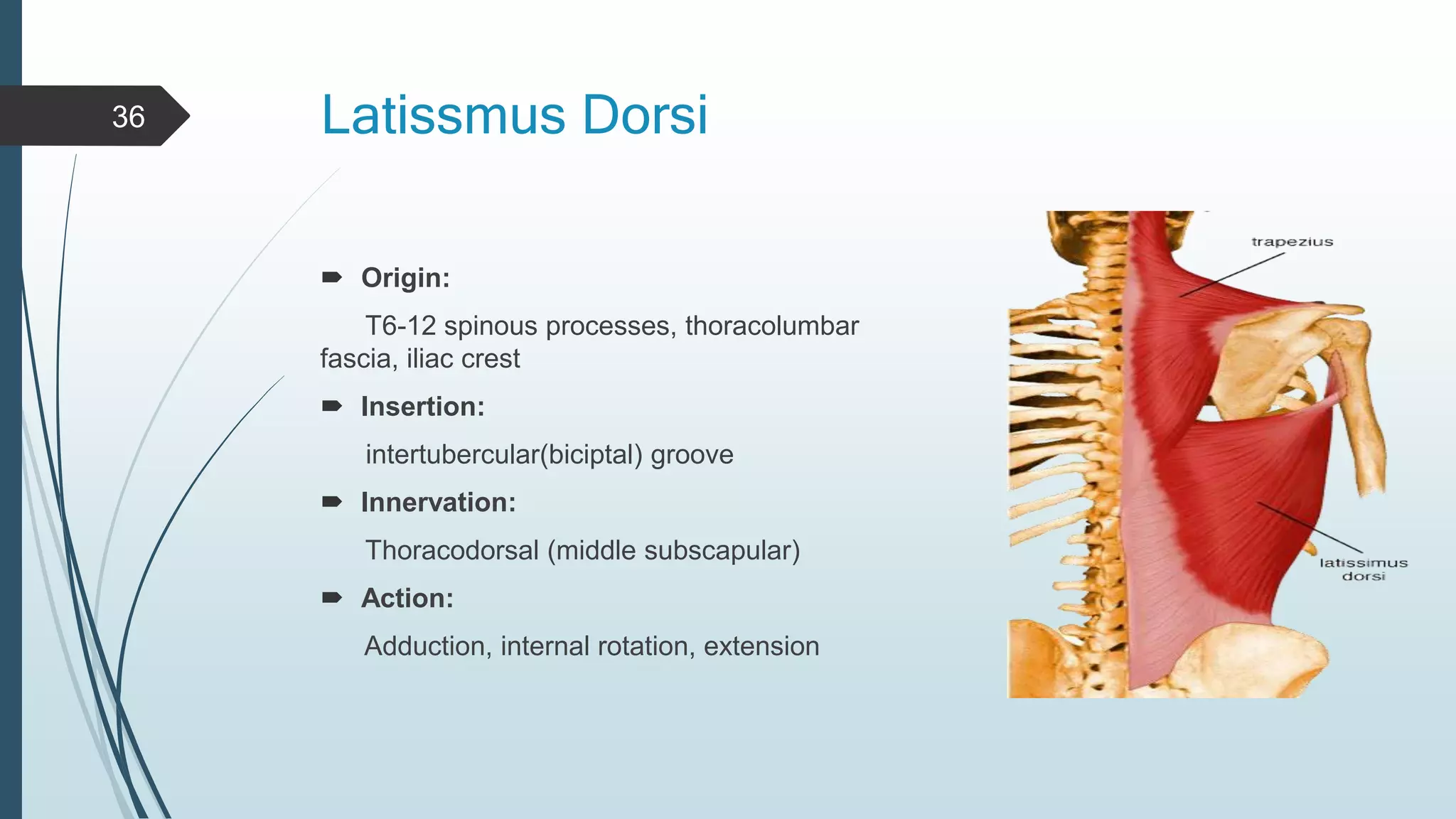 36

Latissmus Dorsi

Origin:

T6-12 spinous processes, thoracolumbar fascia, iliac crest

Insertion:

intertubercular(biciptal) groove

Innervation:

Thoracodorsal (middle subscapular)

Action:

Adduction, internal rotation, extension

trapezius

latissimus dorsi